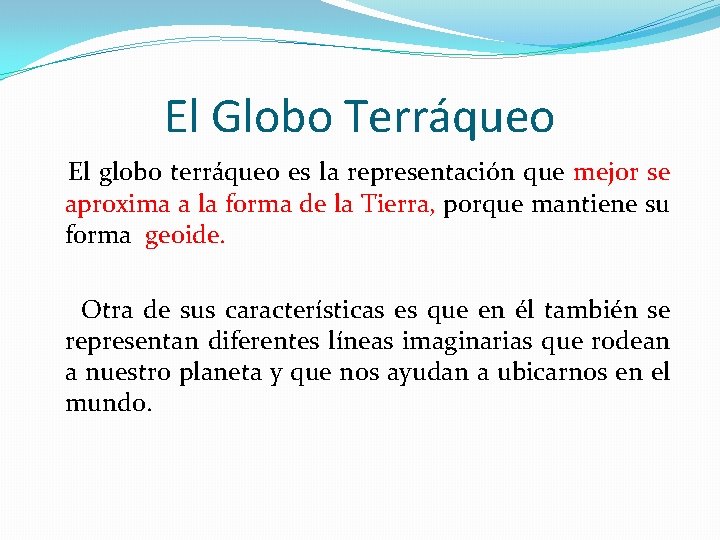 El Globo Terráqueo

El globo terráqueo es la representación que mejor se aproxima a la forma de la Tierra, porque mantiene su forma geoide.

Otra de sus características es que en él también se representan diferentes líneas imaginarias que rodean a nuestro planeta y que nos ayudan a ubicarnos en el mundo.